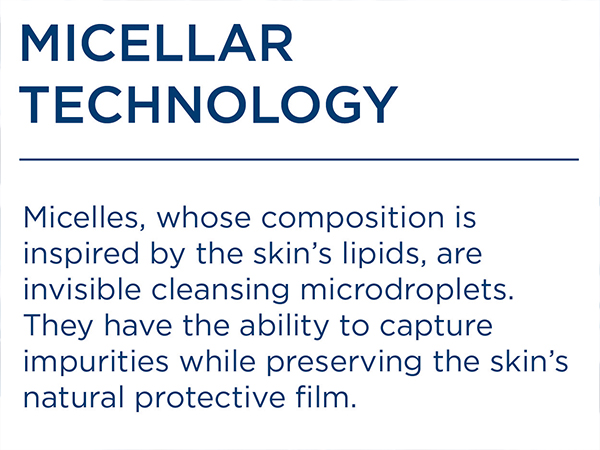 MICELLAR
TECHNOLOGY

Micelles, whose composition is inspired by the skin's lipids, are invisible cleansing microdroplets. They have the ability to capture impurities while preserving the skin's natural protective film.